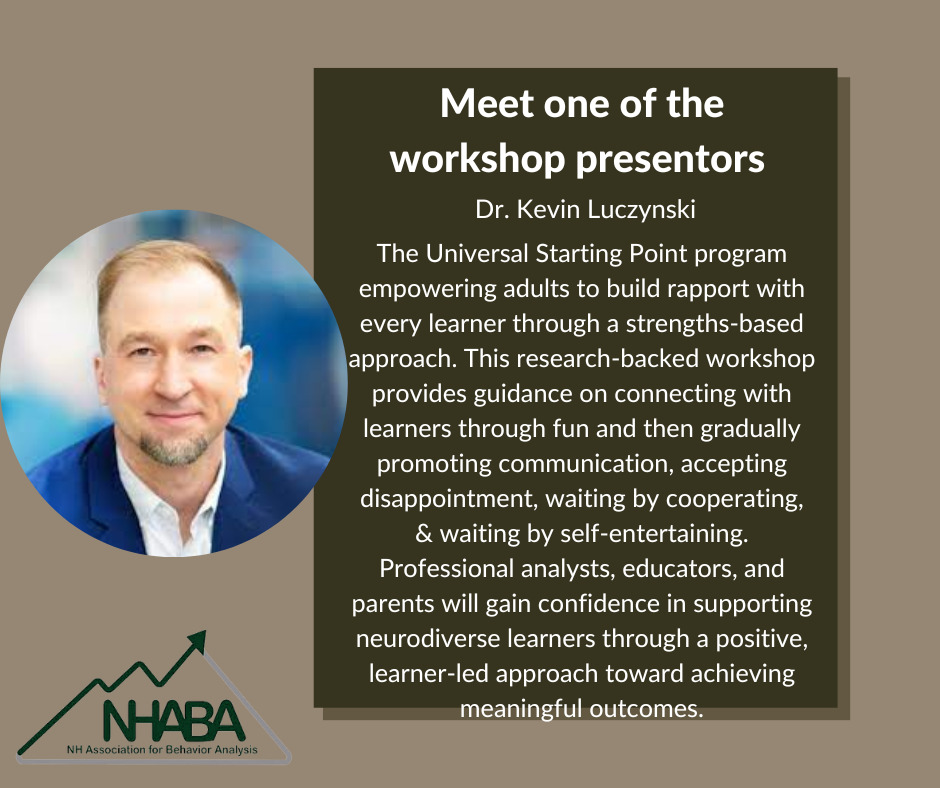 Meet one of the workshop presentors

Dr. Kevin Luczynski

The Universal Starting Point program empowering adults to build rapport with every learner through a strengths-based approach. This research-backed workshop provides guidance on connecting with learners through fun and then gradually promoting communication, accepting disappointment, waiting by cooperating, & waiting by self-entertaining. Professional analysts, educators, and parents will gain confidence in supporting neurodiverse learners through a positive, learner-led approach toward achieving meaningful outcomes.

NHABA
NH Association for Behavior Analysis